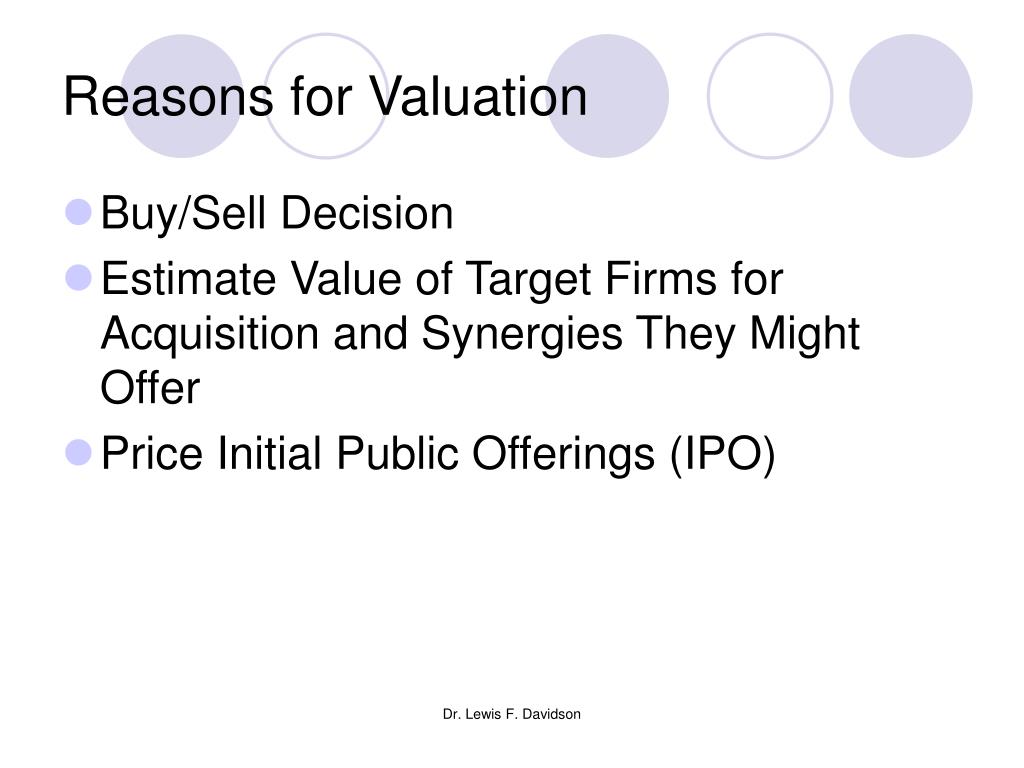 Reasons for Valuation

- Buy/Sell Decision
- Estimate Value of Target Firms for Acquisition and Synergies They Might Offer
- Price Initial Public Offerings (IPO)

Dr. Lewis F. Davidson